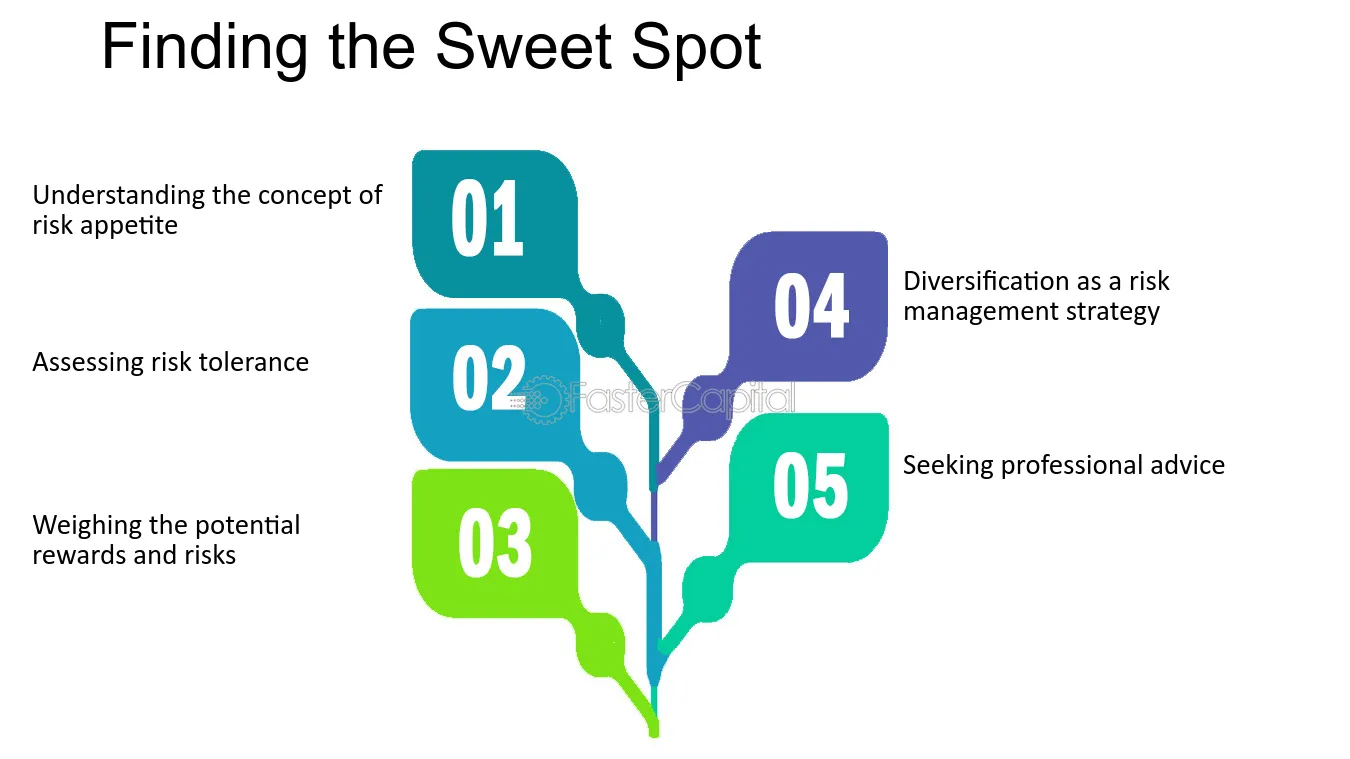 Finding the Sweet Spot

Understanding the concept of risk appetite

01

Assessing risk tolerance

02

Weighing the potential rewards and risks

03

04

Diversification as a risk management strategy

05

Seeking professional advice

FasterCapital